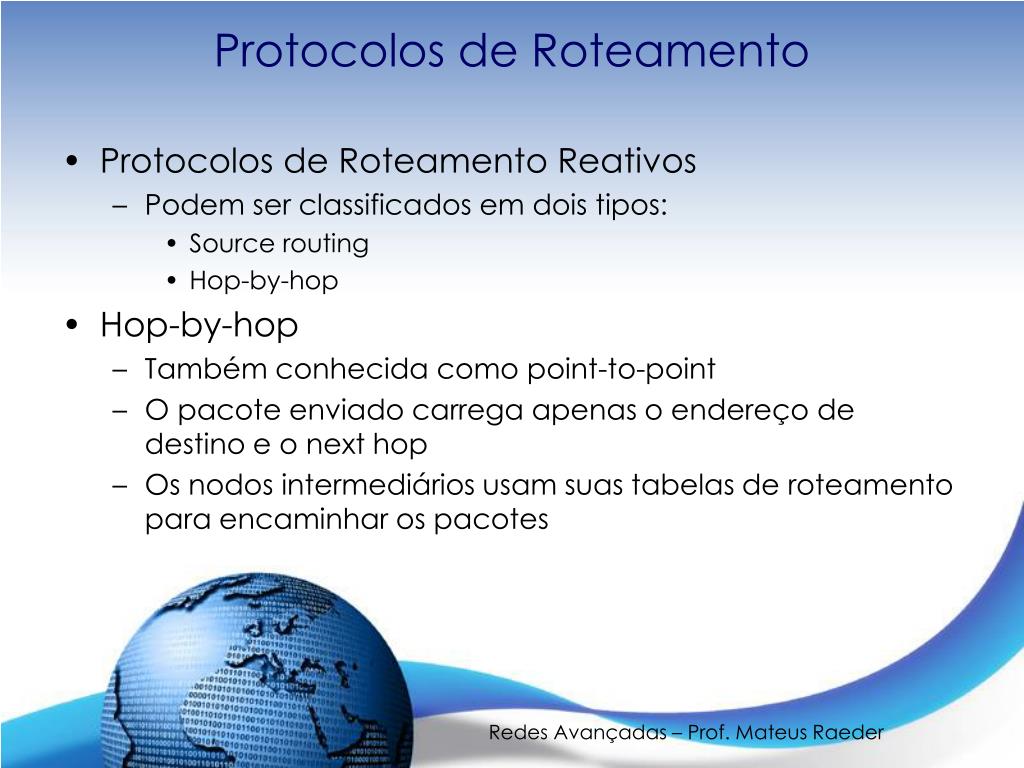 Protocolos de Roteamento

• Protocolos de Roteamento Reativos
  – Podem ser classificados em dois tipos:
    • Source routing
    • Hop-by-hop
• Hop-by-hop
  – Também conhecida como point-to-point
  – O pacote enviado carrega apenas o endereço de destino e o next hop
  – Os nodos intermediários usam suas tabelas de roteamento para encaminhar os pacotes

Redes Avançadas – Prof. Mateus Raeder